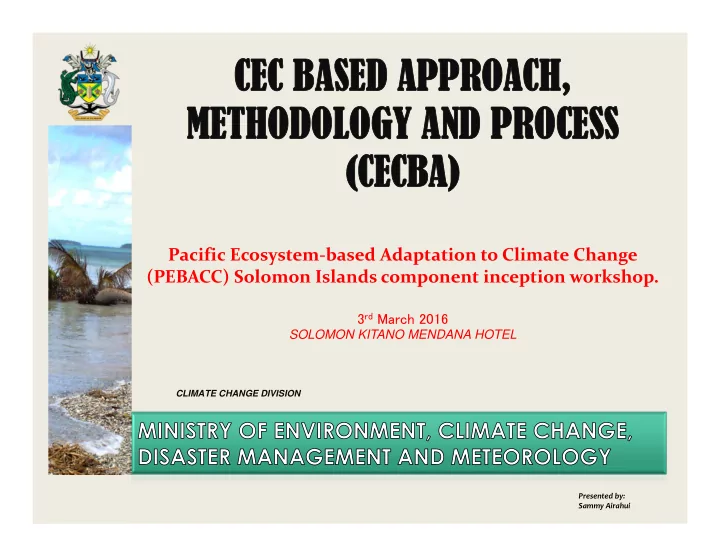 CEC BASED APPROACH, METHODOLOGY AND PROCESS (CECBA)

Pacific Ecosystem-based Adaptation to Climate Change (PEBACC) Solomon Islands component inception workshop.

3$^{rd}$ March 2016
SOLOMON KITANO MENDANA HOTEL

CLIMATE CHANGE DIVISION

MINISTRY OF ENVIRONMENT, CLIMATE CHANGE, DISASTER MANAGEMENT AND METEOROLOGY

Presented by:
Sammy Airahui